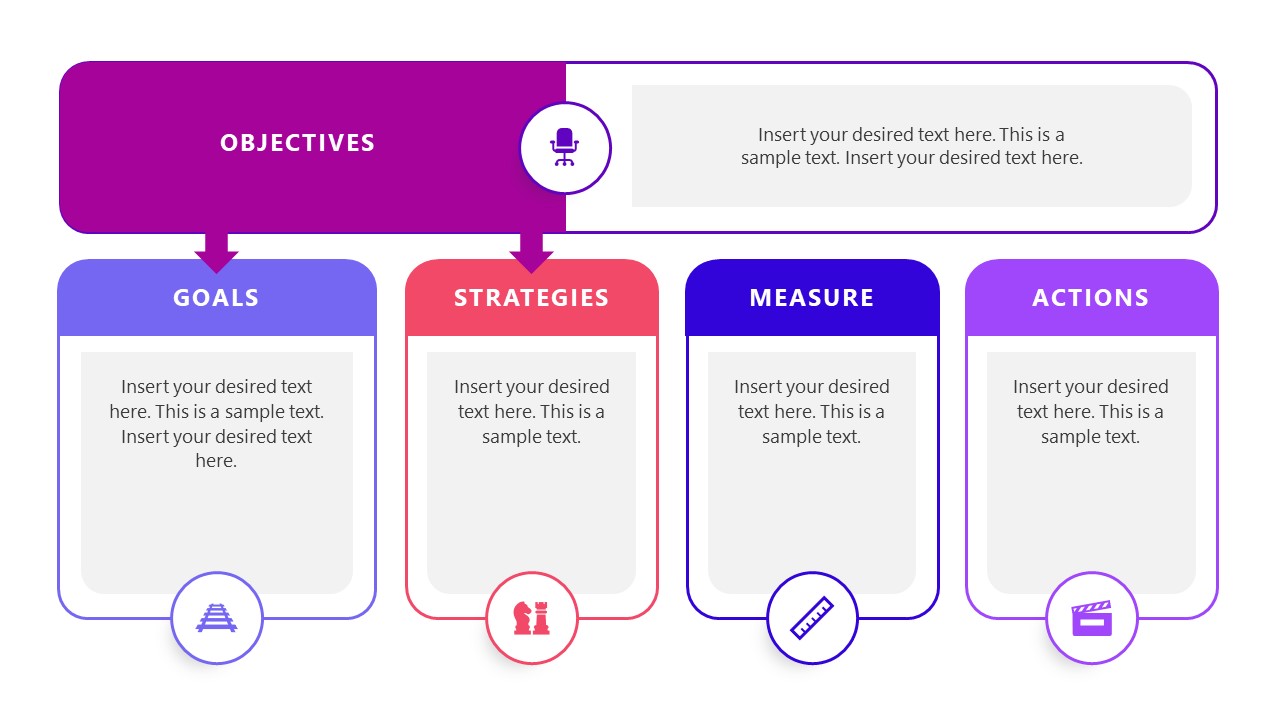 OBJECTIVES

Insert your desired text here. This is a sample text. Insert your desired text here.

GOALS

Insert your desired text here. This is a sample text. Insert your desired text here.

STRATEGIES

Insert your desired text here. This is a sample text.

MEASURE

Insert your desired text here. This is a sample text.

ACTIONS

Insert your desired text here. This is a sample text.